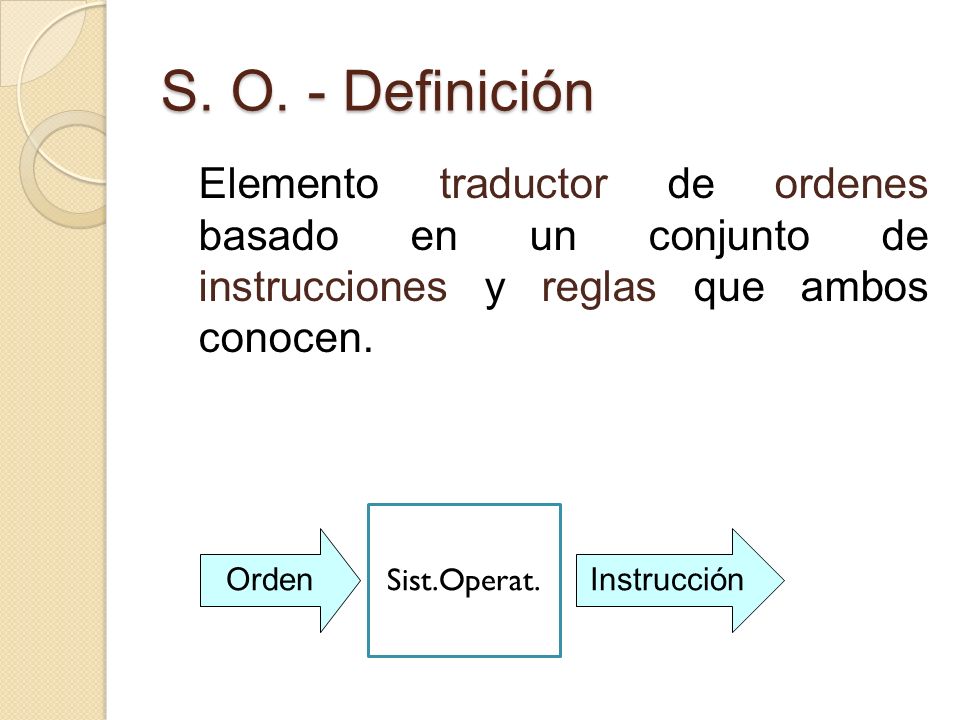 S. O. - Definición

Elemento traductor de ordenes basado en un conjunto de instrucciones y reglas que ambos conocen.

Orden

Sist.Operat.

Instrucción